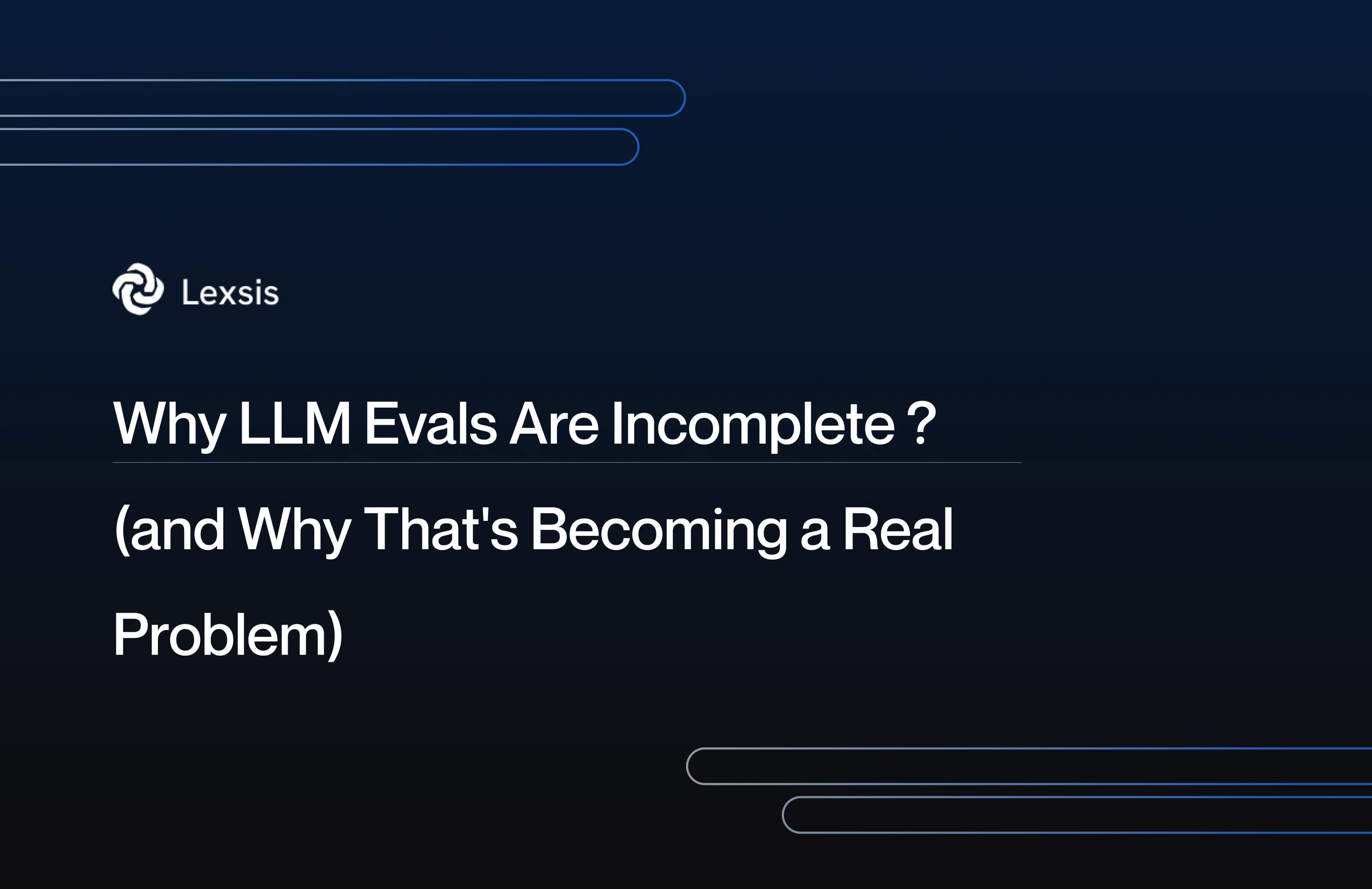 Lexsis

Why LLM Evals Are Incomplete ?

(and Why That's Becoming a Real Problem)